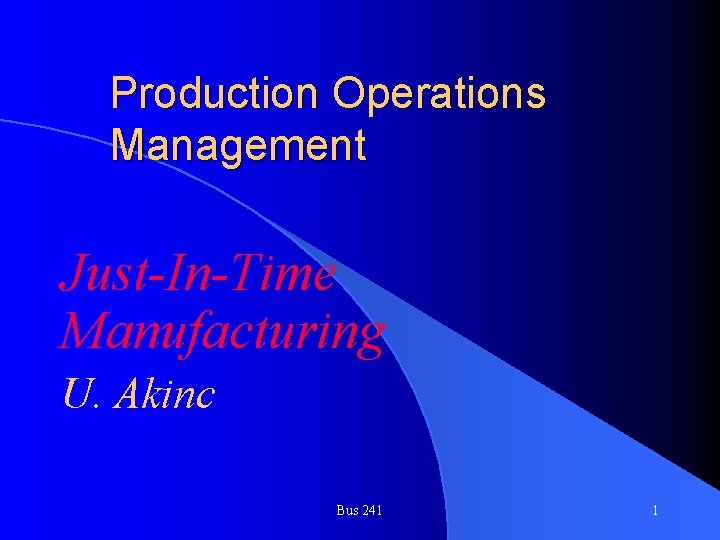 Production Operations Management

Just-In-Time Manufacturing

U. Akinc

Bus 241

1